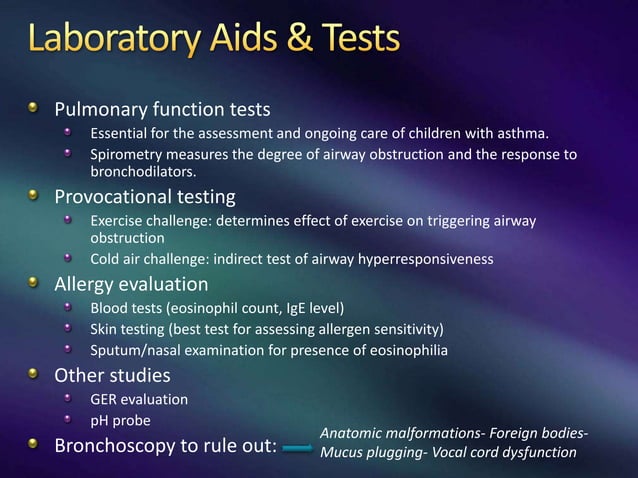 Laboratory Aids & Tests

Pulmonary function tests
Essential for the assessment and ongoing care of children with asthma.
Spirometry measures the degree of airway obstruction and the response to bronchodilators.
Provocational testing
Exercise challenge: determines effect of exercise on triggering airway obstruction
Cold air challenge: indirect test of airway hyperresponsiveness
Allergy evaluation
Blood tests (eosinophil count, IgE level)
Skin testing (best test for assessing allergen sensitivity)
Sputum/nasal examination for presence of eosinophilia
Other studies
GER evaluation
pH probe
Bronchoscopy to rule out:

Anatomic malformations- Foreign bodies- Mucus plugging- Vocal cord dysfunction